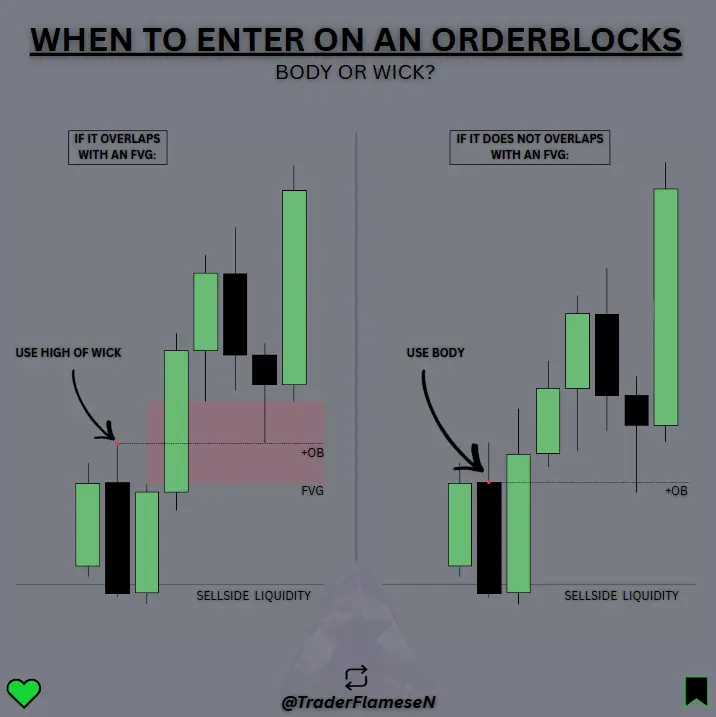 WHEN TO ENTER ON AN ORDERBLOCKS

BODY OR WICK?

IF IT OVERLAPS WITH AN FVG:

USE HIGH OF WICK

+OB

FVG

SELLSIDE LIQUIDITY

IF IT DOES NOT OVERLAPS WITH AN FVG:

USE BODY

+OB

SELLSIDE LIQUIDITY

@TraderFlameseN